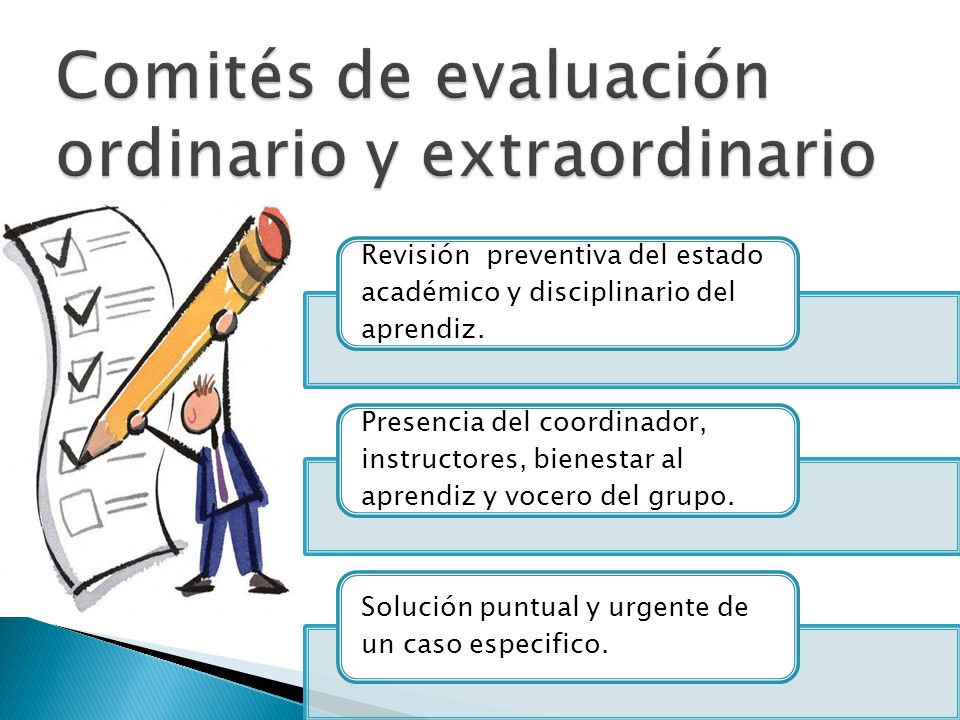 Comités de evaluación ordinario y extraordinario

Revisión  preventiva del estado académico y disciplinario del aprendiz.

Presencia del coordinador, instructores, bienestar al aprendiz y vocero del grupo.

Solución puntual y urgente de un caso especifico.